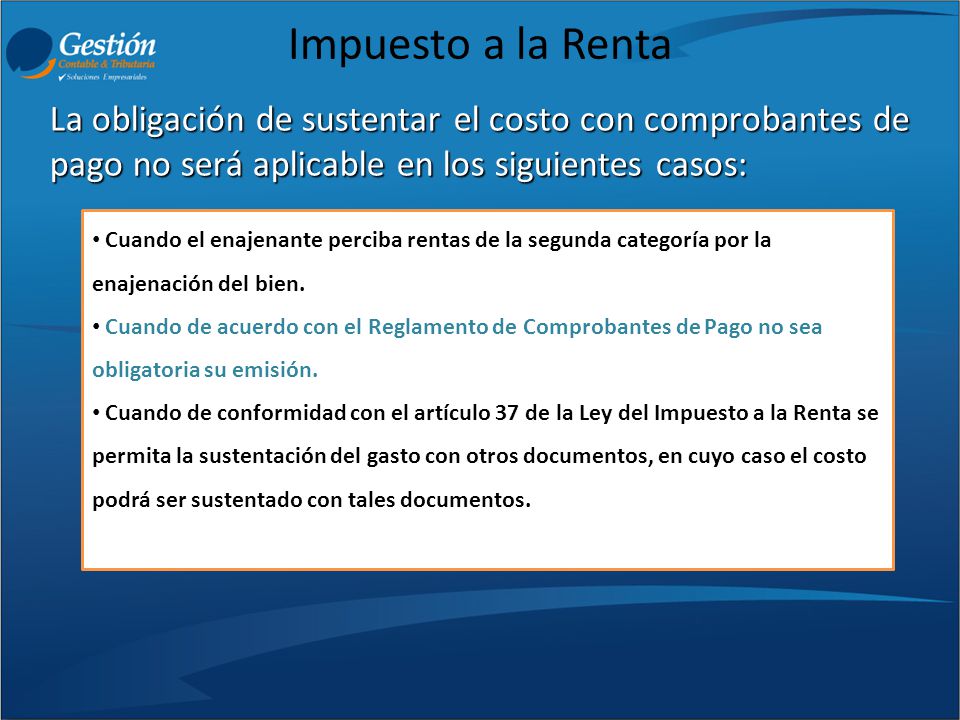 Gestión
Contable & Tributaria
Soluciones Empresariales

Impuesto a la Renta

La obligación de sustentar el costo con comprobantes de pago no será aplicable en los siguientes casos:

• Cuando el enajenante perciba rentas de la segunda categoría por la enajenación del bien.
• Cuando de acuerdo con el Reglamento de Comprobantes de Pago no sea obligatoria su emisión.
• Cuando de conformidad con el artículo 37 de la Ley del Impuesto a la Renta se permita la sustentación del gasto con otros documentos, en cuyo caso el costo podrá ser sustentado con tales documentos.